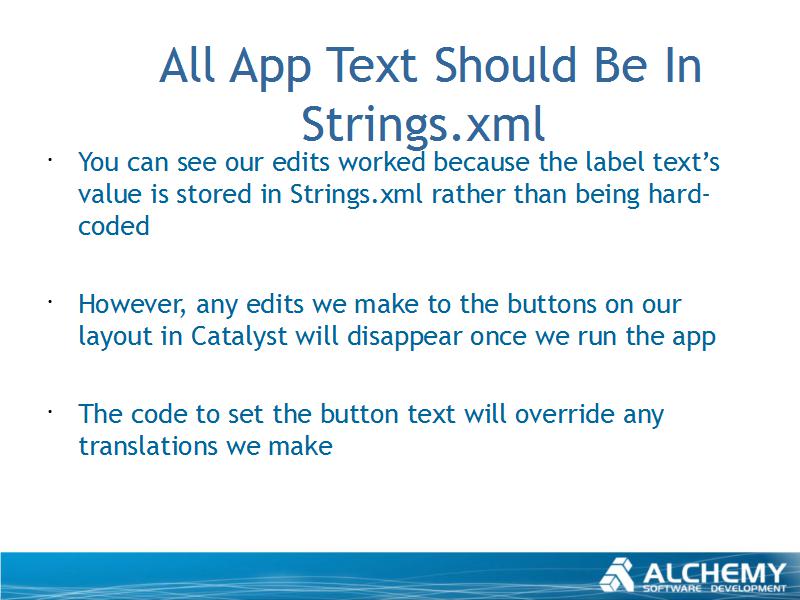 All App Text Should Be In Strings.xml

· You can see our edits worked because the label text's value is stored in Strings.xml rather than being hard-coded

· However, any edits we make to the buttons on our layout in Catalyst will disappear once we run the app

· The code to set the button text will override any translations we make

ALCHEMY
SOFTWARE DEVELOPMENT